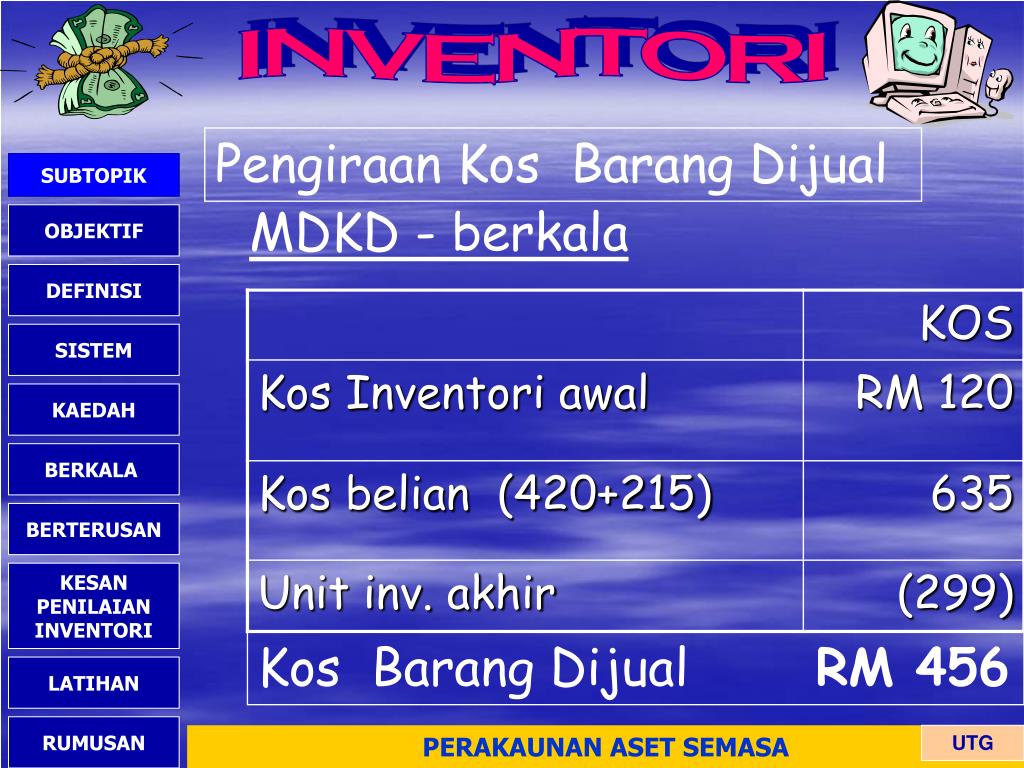 INVENTORI

SUBTOPIK
OBJEKTIF
DEFINISI
SISTEM
KAEDAH
BERKALA
BERTERUSAN
KESAN PENILAIAN INVENTORI
LATIHAN
RUMUSAN

Pengiraan Kos Barang Dijual

MDKD - berkala

| | KOS |
|---|---|
| Kos Inventori awal | RM 120 |
| Kos belian (420+215) | 635 |
| Unit inv. akhir | (299) |
| Kos Barang Dijual | RM 456 |

PERAKAUNAN ASET SEMASA

UTG